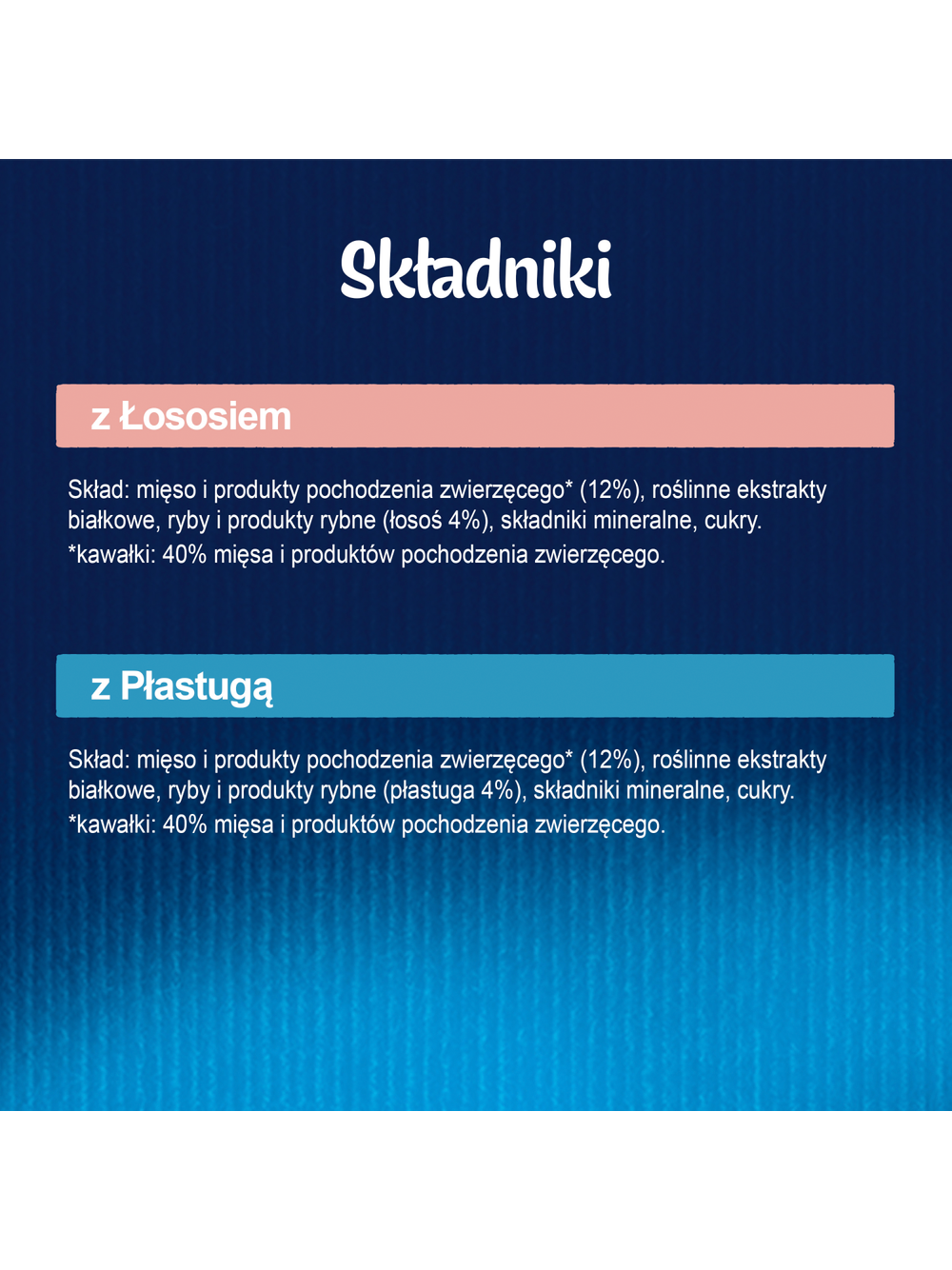 Składniki

z Łososiem

Skład: mięso i produkty pochodzenia zwierzęcego* (12%), roślinne ekstrakty białkowe, ryby i produkty rybne (łosoś 4%), składniki mineralne, cukry.
*kawałki: 40% mięsa i produktów pochodzenia zwierzęcego.

z Płastugą

Skład: mięso i produkty pochodzenia zwierzęcego* (12%), roślinne ekstrakty białkowe, ryby i produkty rybne (płastuga 4%), składniki mineralne, cukry.
*kawałki: 40% mięsa i produktów pochodzenia zwierzęcego.